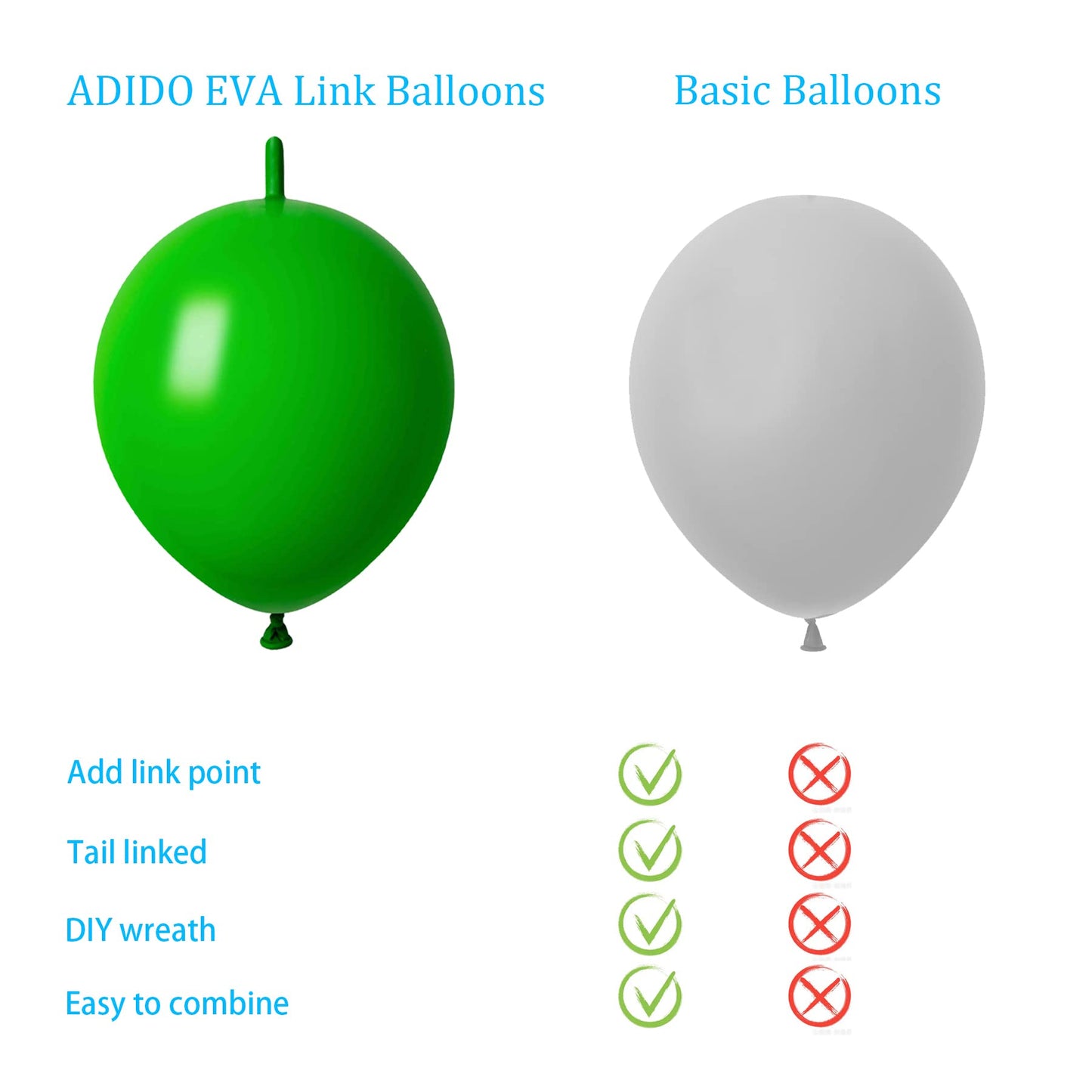 ADIDO EVA Link Balloons

Basic Balloons

Add link point

Tail linked

DIY wreath

Easy to combine